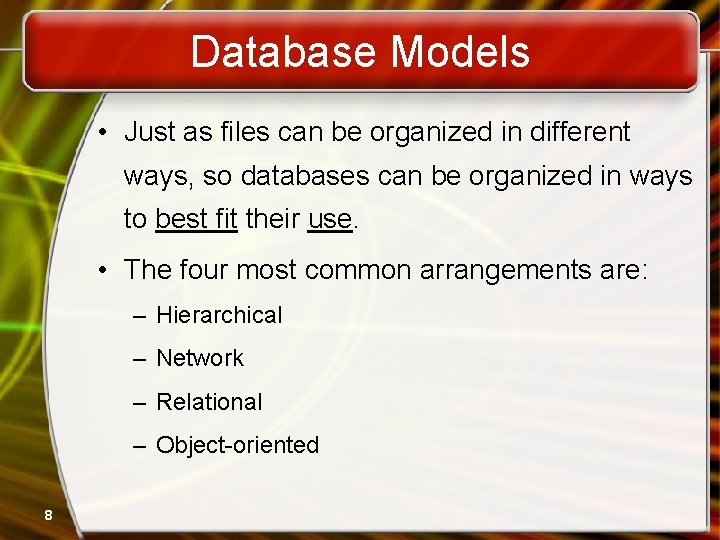 Database Models

• Just as files can be organized in different ways, so databases can be organized in ways to best fit their use.

• The four most common arrangements are:
 – Hierarchical
 – Network
 – Relational
 – Object-oriented

8